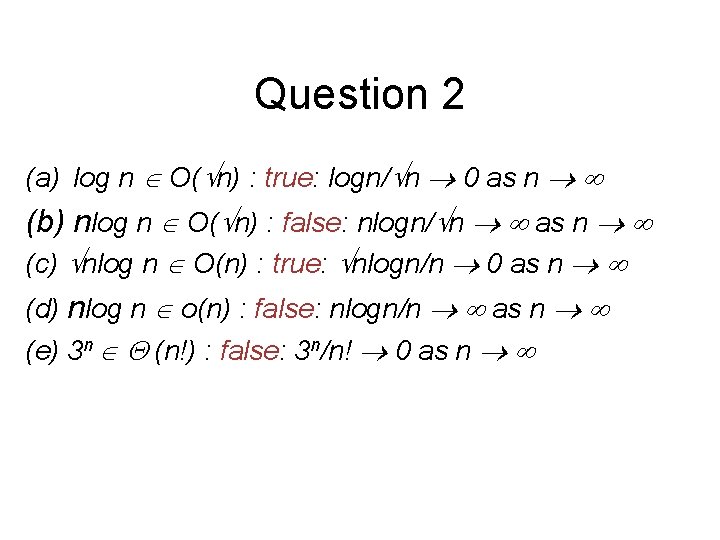 Question 2

(a) $\log n \in O(\sqrt{n})$ : true: $\log n/\sqrt{n} \to 0$ as $n \to \infty$

(b) $n\log n \in O(\sqrt{n})$ : false: $n\log n/\sqrt{n} \to \infty$ as $n \to \infty$

(c) $\sqrt{n}\log n \in O(n)$ : true: $\sqrt{n}\log n/n \to 0$ as $n \to \infty$

(d) $n\log n \in o(n)$ : false: $n\log n/n \to \infty$ as $n \to \infty$

(e) $3^n \in \Theta(n!)$ : false: $3^n/n! \to 0$ as $n \to \infty$